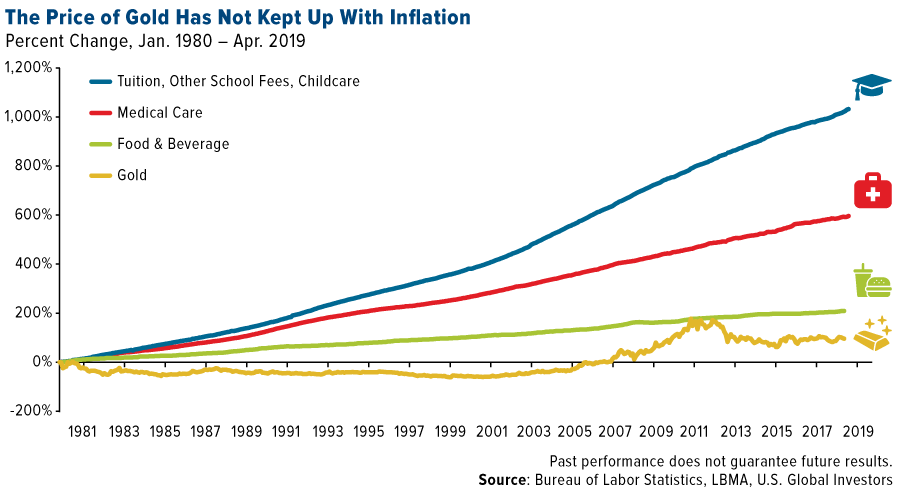 The Price of Gold Has Not Kept Up With Inflation
Percent Change, Jan. 1980 – Apr. 2019

1,200%
1,000%
800%
600%
400%
200%
0%
-200%

Tuition, Other School Fees, Childcare
Medical Care
Food & Beverage
Gold

1981 1983 1985 1987 1989 1991 1993 1995 1997 1999 2001 2003 2005 2007 2009 2011 2013 2015 2017 2019

Past performance does not guarantee future results.
Source: Bureau of Labor Statistics, LBMA, U.S. Global Investors